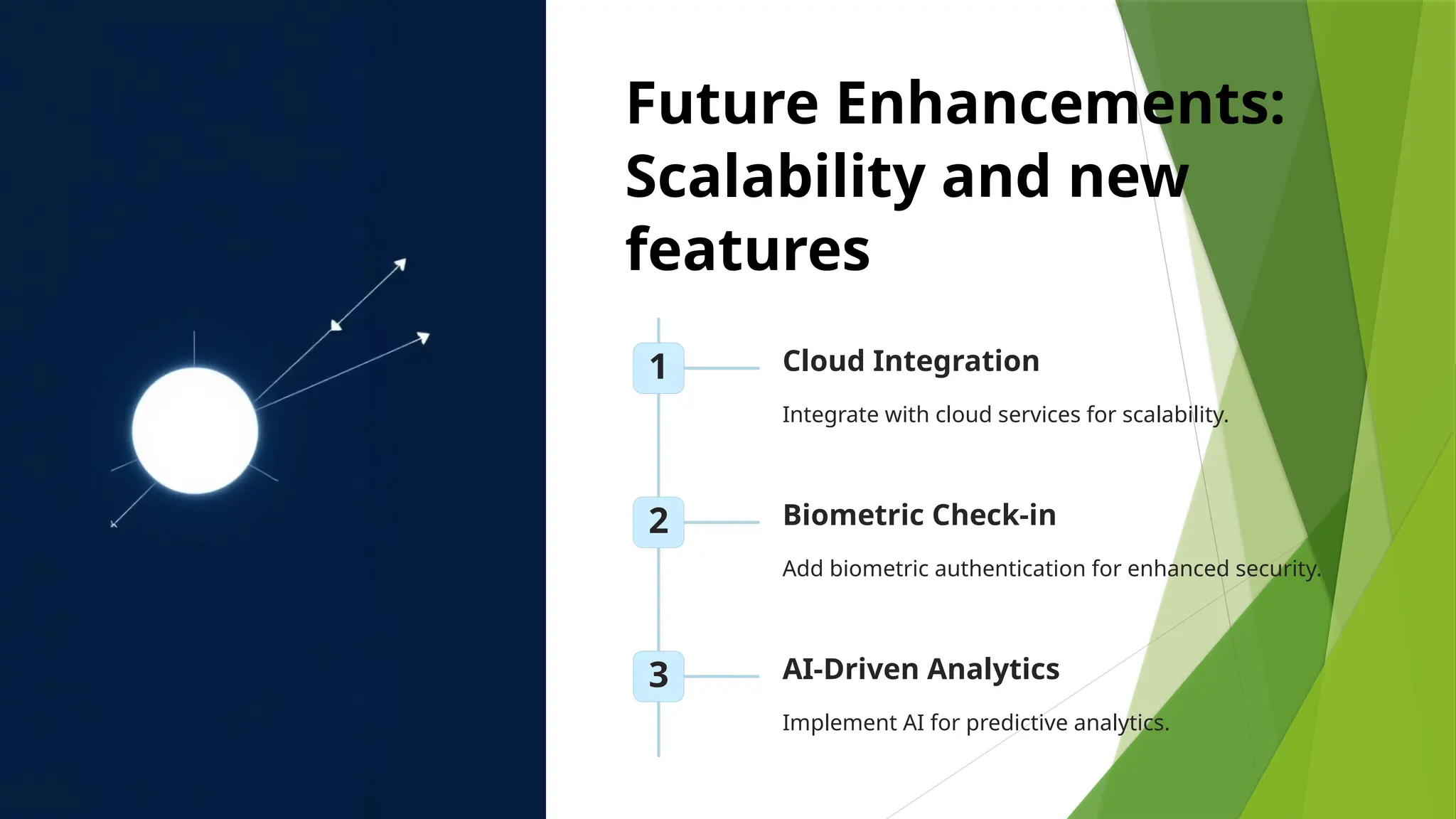 Future Enhancements: Scalability and new features

1

Cloud Integration

Integrate with cloud services for scalability.

2

Biometric Check-in

Add biometric authentication for enhanced security.

3

AI-Driven Analytics

Implement AI for predictive analytics.